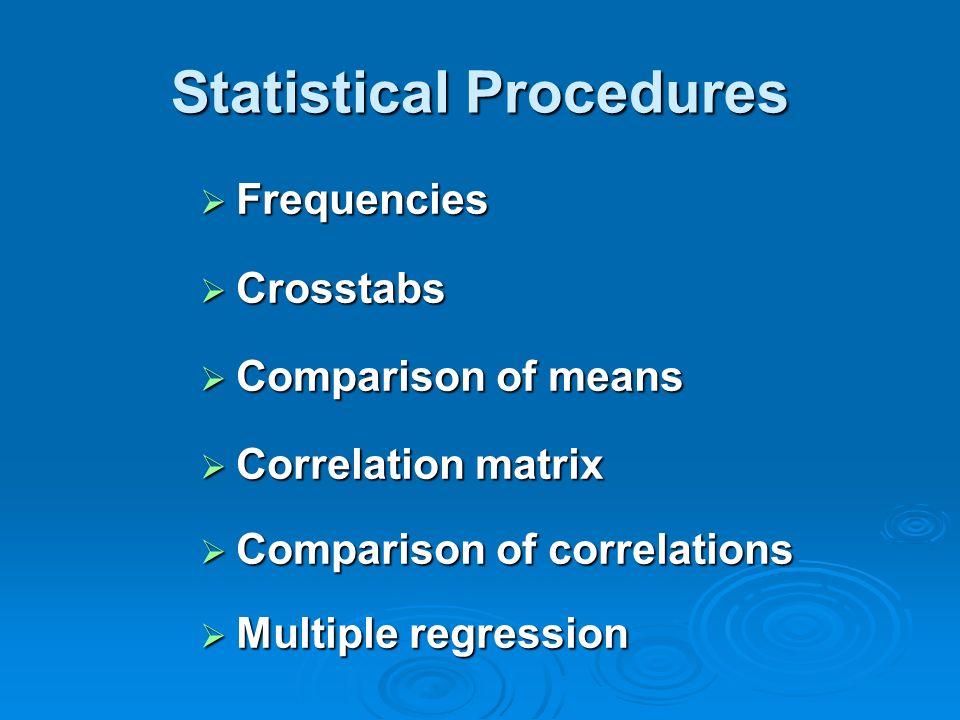 Statistical Procedures

➢ Frequencies

➢ Crosstabs

➢ Comparison of means

➢ Correlation matrix

➢ Comparison of correlations

➢ Multiple regression